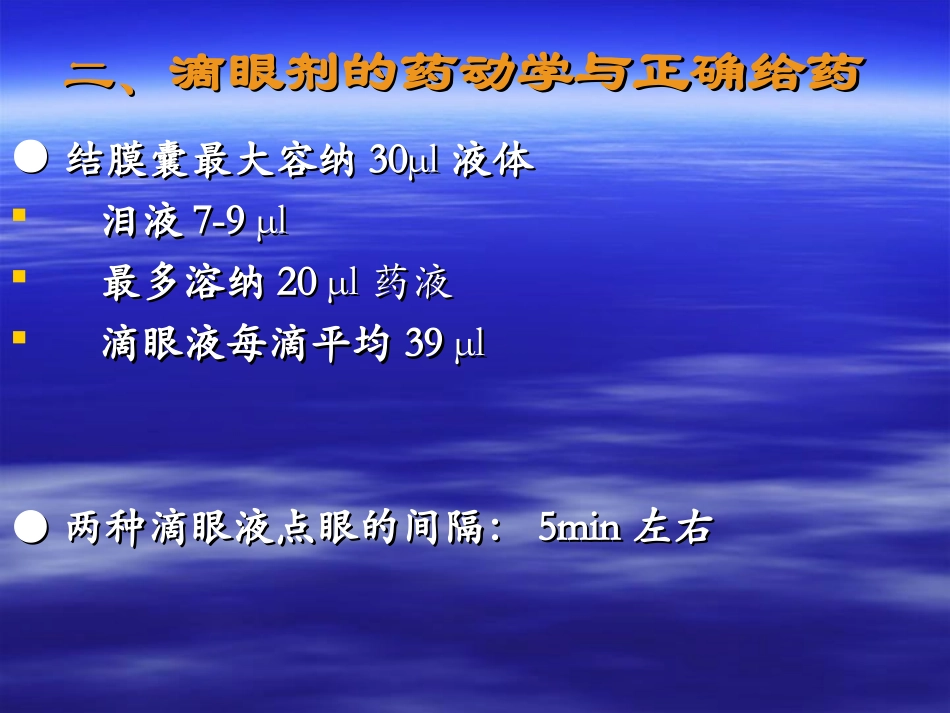 二、滴眼剂的药动学与正确给药

● 结膜囊最大容纳 30μl 液体

▪ 泪液 7-9 μl

▪ 最多溶纳 20 μl 药液

▪ 滴眼液每滴平均 39 μl

● 两种滴眼液点眼的间隔： 5min 左右